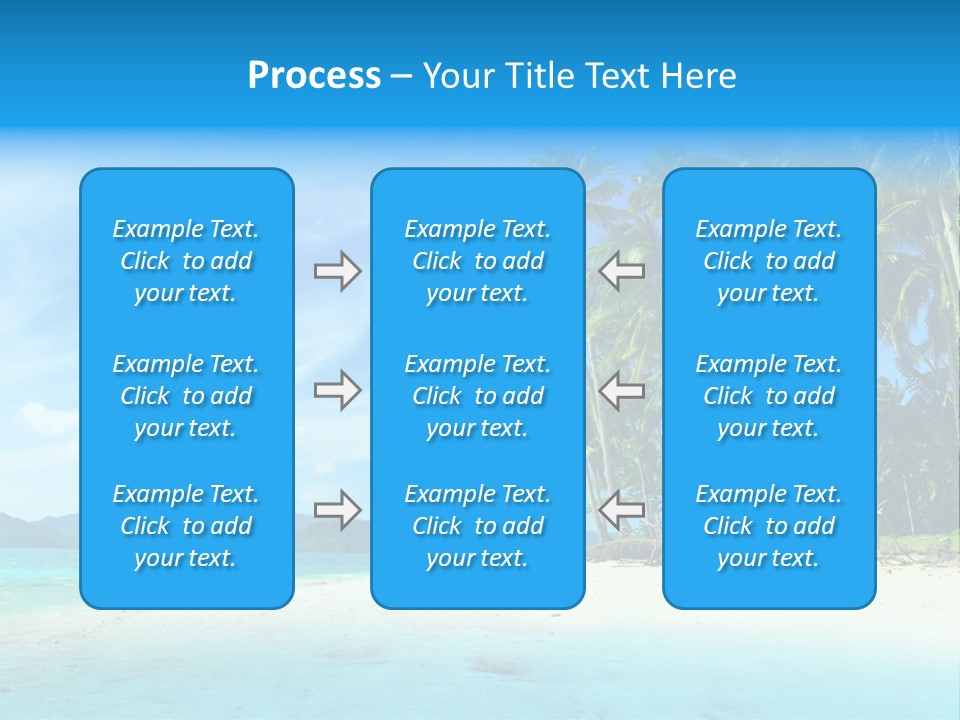 Process – Your Title Text Here

Example Text. Click to add your text.

Example Text. Click to add your text.

Example Text. Click to add your text.

Example Text. Click to add your text.

Example Text. Click to add your text.

Example Text. Click to add your text.

Example Text. Click to add your text.

Example Text. Click to add your text.

Example Text. Click to add your text.